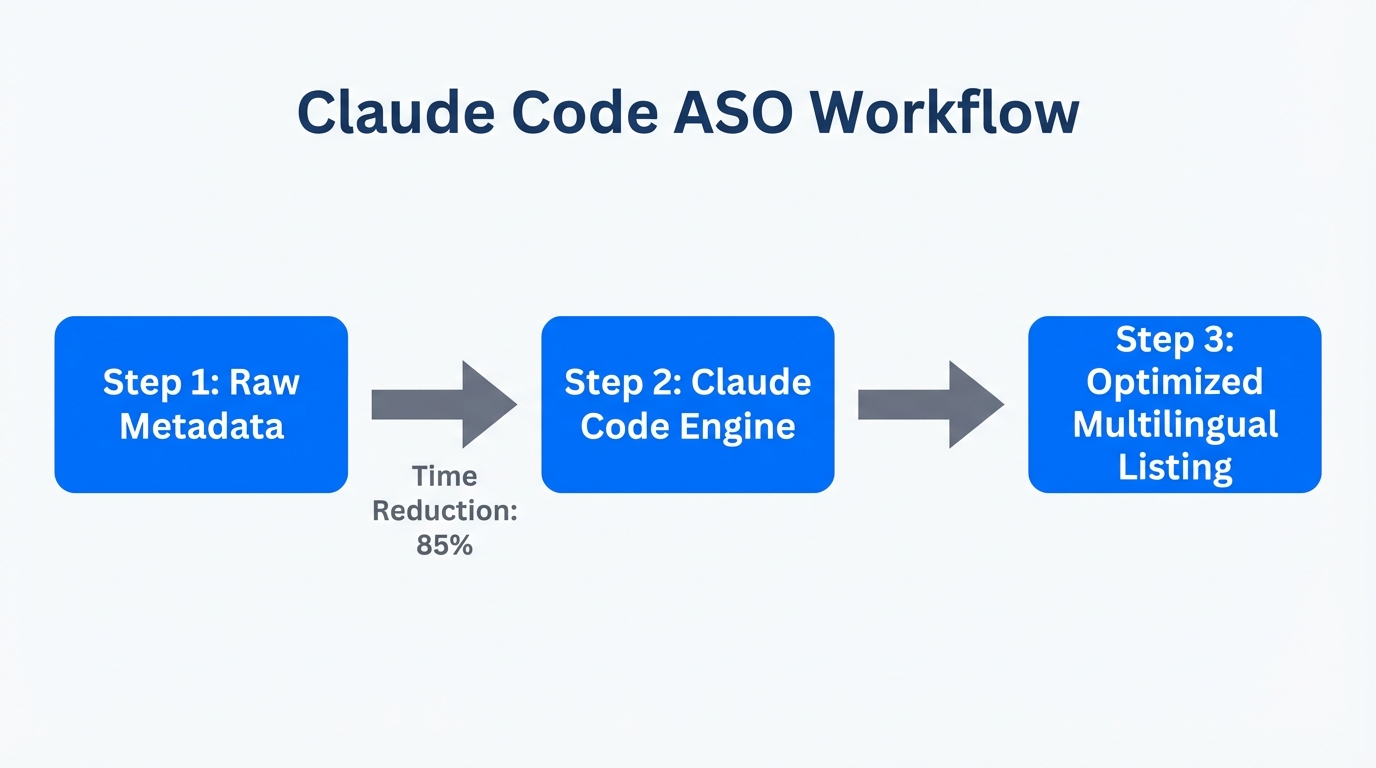 Claude Code ASO Workflow

Step 1: Raw Metadata

Time Reduction: 85%

Step 2: Claude Code Engine

Step 3: Optimized Multilingual Listing